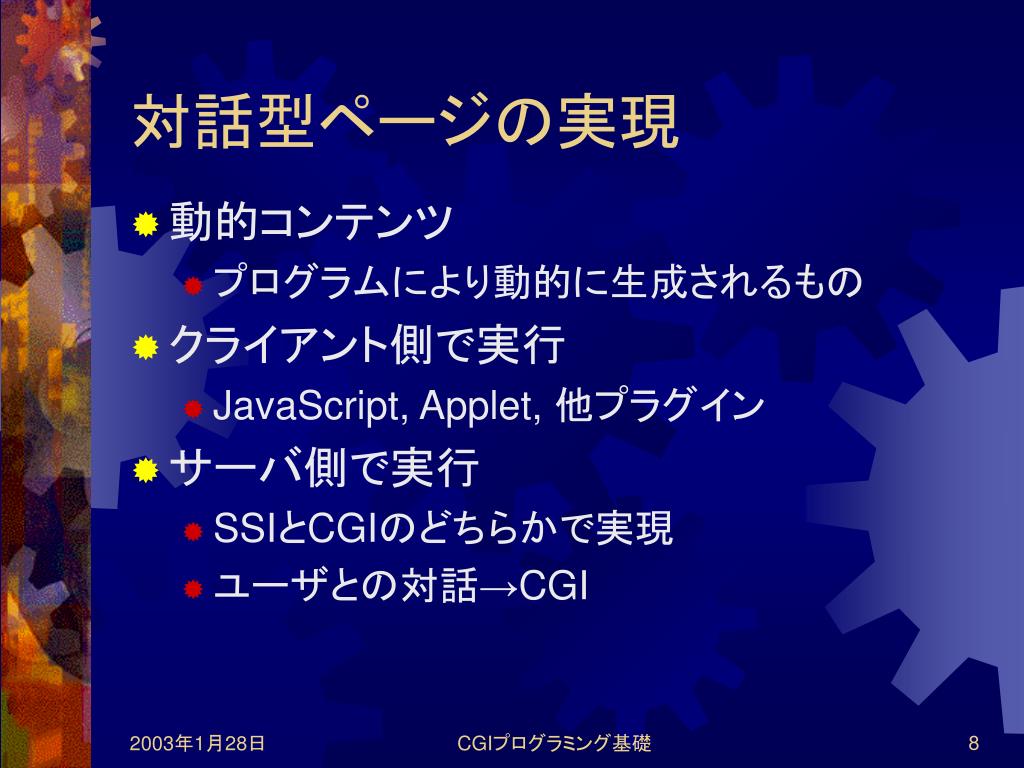 対話型ページの実現

動的コンテンツ

プログラムにより動的に生成されるもの

クライアント側で実行

JavaScript, Applet, 他プラグイン

サーバ側で実行

SSIとCGIのどちらかで実現

ユーザとの対話→CGI

2003年1月28日

CGIプログラミング基礎

8